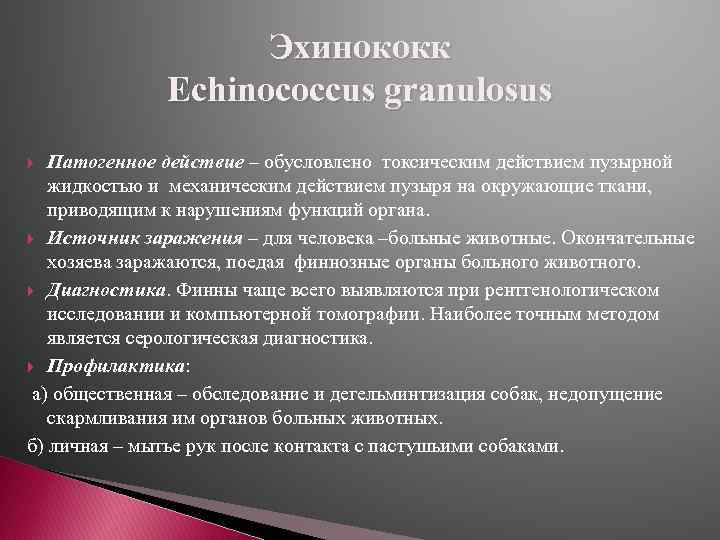 Эхинококк
Echinococcus granulosus

Патогенное действие – обусловлено токсическим действием пузырной жидкостью и механическим действием пузыря на окружающие ткани, приводящим к нарушениям функций органа.

Источник заражения – для человека –больные животные. Окончательные хозяева заражаются, поедая финнозные органы больного животного.

Диагностика. Финны чаще всего выявляются при рентгенологическом исследовании и компьютерной томографии. Наиболее точным методом является серологическая диагностика.

Профилактика:

а) общественная – обследование и дегельминтизация собак, недопущение скармливания им органов больных животных.

б) личная – мытье рук после контакта с пастушьими собаками.